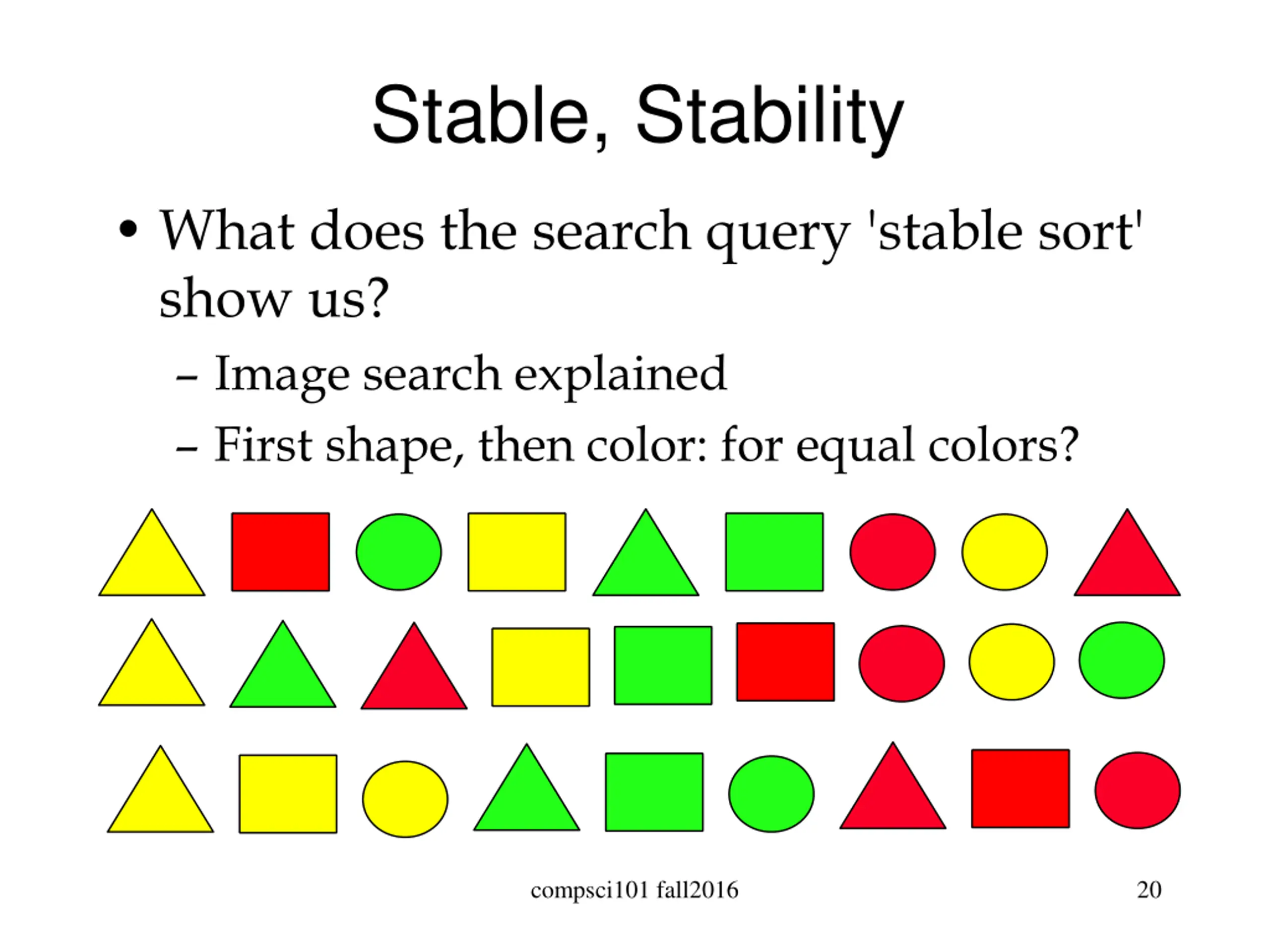 Stable, Stability

• What does the search query 'stable sort' show us?
– Image search explained
– First shape, then color: for equal colors?

compsci101 fall2016

20